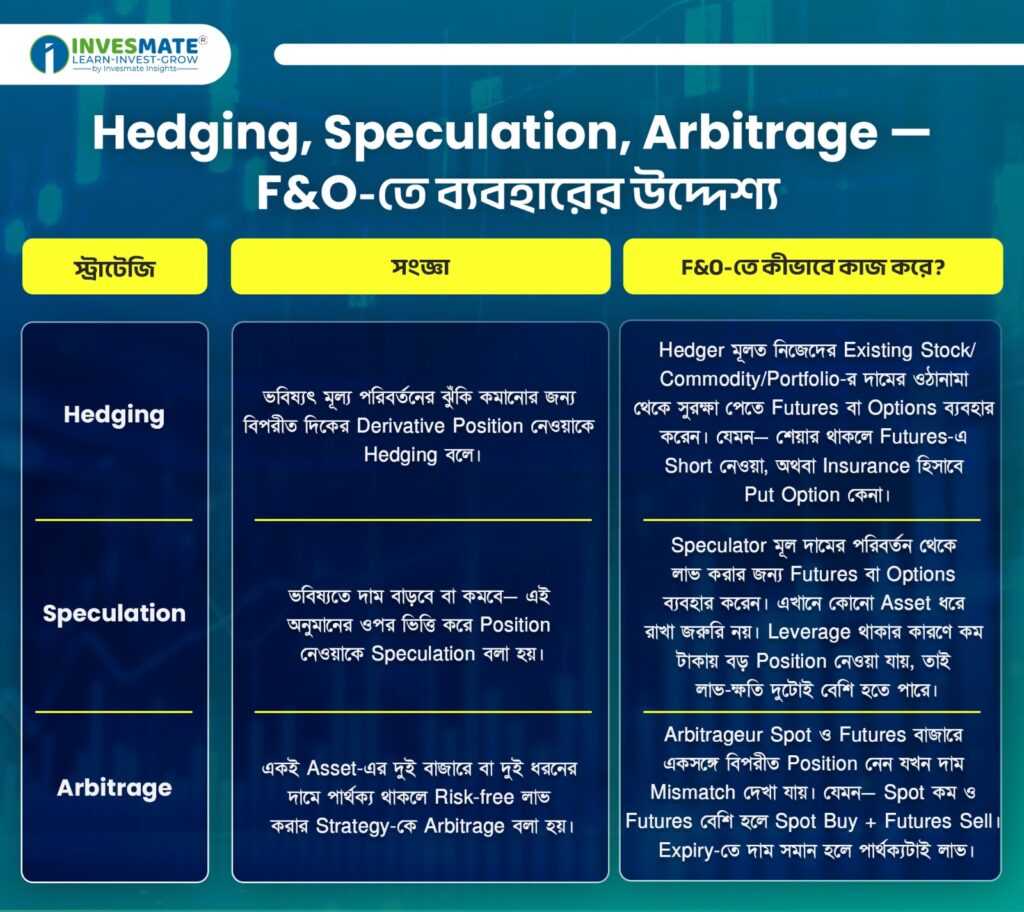 INVESMATE®
LEARN-INVEST-GROW
by Invesmate Insights

Hedging, Speculation, Arbitrage — F&O-তে ব্যবহারের উদ্দেশ্য

| স্ট্রাটেজি | সংজ্ঞা | F&O-তে কীভাবে কাজ করে? |
|---|---|---|
| Hedging | ভবিষ্যৎ মূল্য পরিবর্তনের ঝুঁকি কমানোর জন্য বিপরীত দিকের Derivative Position নেওয়াকে Hedging বলে। | Hedger মূলত নিজেদের Existing Stock/ Commodity/Portfolio-র দামের ওঠানামা থেকে সুরক্ষা পেতে Futures বা Options ব্যবহার করেন। যেমন— শেয়ার থাকলে Futures-এ Short নেওয়া, অথবা Insurance হিসাবে Put Option কেনা। |
| Speculation | ভবিষ্যতে দাম বাড়বে বা কমবে— এই অনুমানের ওপর ভিত্তি করে Position নেওয়াকে Speculation বলা হয়। | Speculator মূল দামের পরিবর্তন থেকে লাভ করার জন্য Futures বা Options ব্যবহার করেন। এখানে কোনো Asset ধরে রাখা জরুরি নয়। Leverage থাকার কারণে কম টাকায় বড় Position নেওয়া যায়, তাই লাভ-ক্ষতি দুটোই বেশি হতে পারে। |
| Arbitrage | একই Asset-এর দুই বাজারে বা দুই ধরনের দামে পার্থক্য থাকলে Risk-free লাভ করার Strategy-কে Arbitrage বলা হয়। | Arbitrageur Spot ও Futures বাজারে একসঙ্গে বিপরীত Position নেন যখন দাম Mismatch দেখা যায়। যেমন— Spot কম ও Futures বেশি হলে Spot Buy + Futures Sell। Expiry-তে দাম সমান হলে পার্থক্যটাই লাভ। |